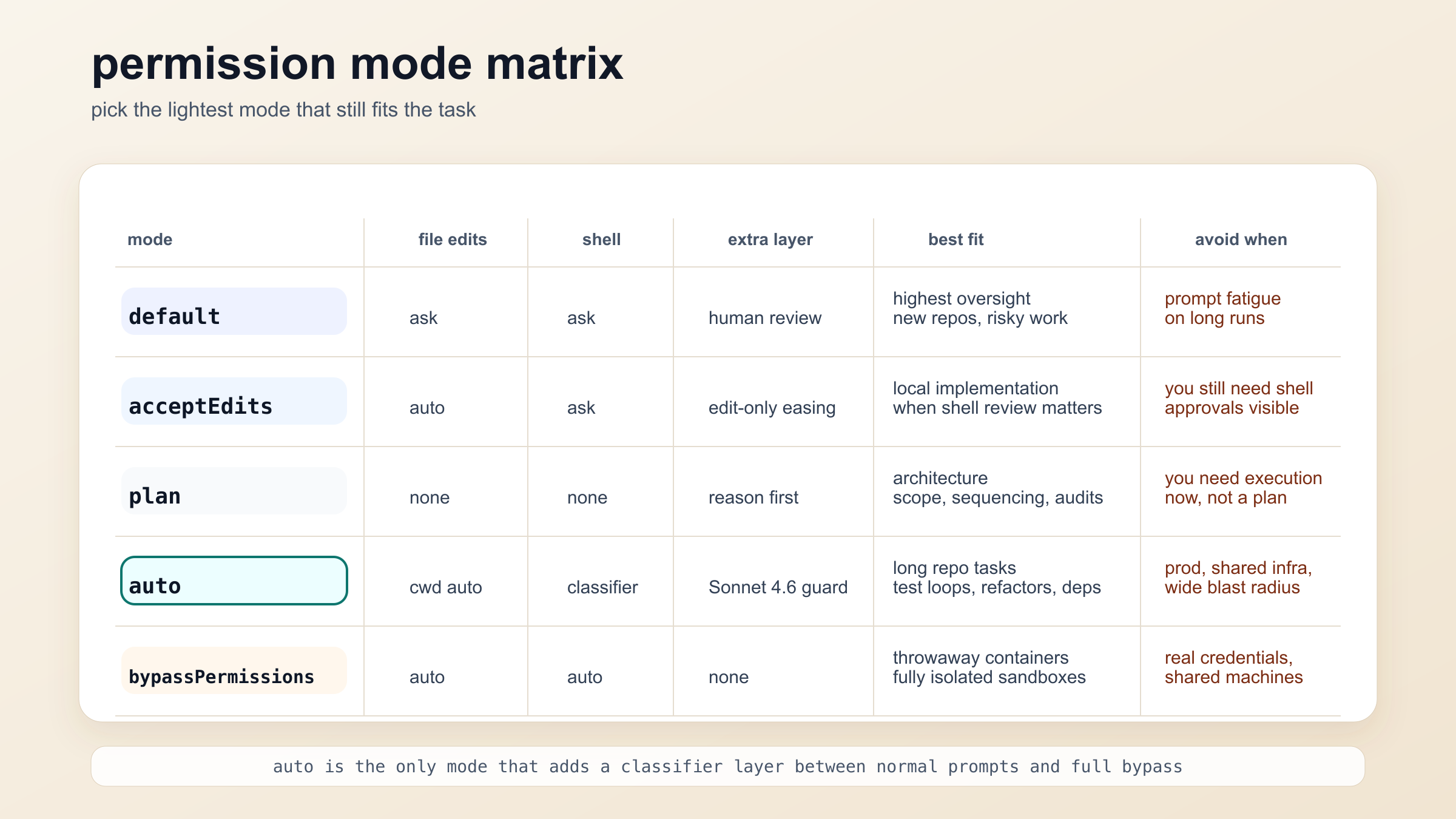 permission mode matrix

pick the lightest mode that still fits the task

| mode | file edits | shell | extra layer | best fit | avoid when |
|---|---|---|---|---|---|
| default | ask | ask | human review | highest oversight new repos, risky work | prompt fatigue on long runs |
| acceptEdits | auto | ask | edit-only easing | local implementation when shell review matters | you still need shell approvals visible |
| plan | none | none | reason first | architecture scope, sequencing, audits | you need execution now, not a plan |
| auto | cwd auto | classifier | Sonnet 4.6 guard | long repo tasks test loops, refactors, deps | prod, shared infra, wide blast radius |
| bypassPermissions | auto | auto | none | throwaway containers fully isolated sandboxes | real credentials, shared machines |

auto is the only mode that adds a classifier layer between normal prompts and full bypass